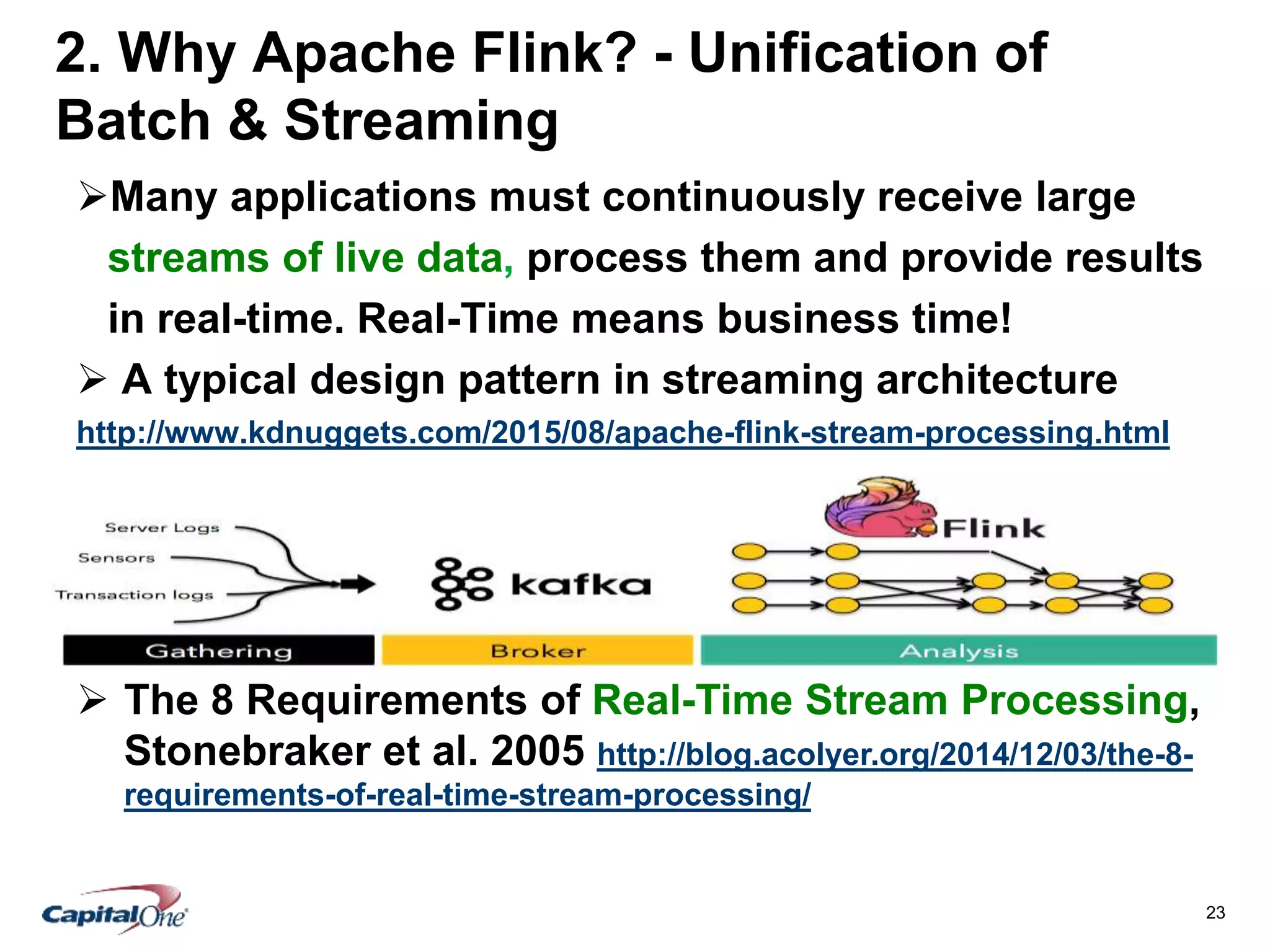 2. Why Apache Flink? - Unification of Batch & Streaming

➢Many applications must continuously receive large streams of live data, process them and provide results in real-time. Real-Time means business time!

➢ A typical design pattern in streaming architecture

http://www.kdnuggets.com/2015/08/apache-flink-stream-processing.html

Server Logs
Sensors
Transaction logs
kafka
Flink
Gathering
Broker
Analysis

➢ The 8 Requirements of Real-Time Stream Processing, Stonebraker et al. 2005 http://blog.acolyer.org/2014/12/03/the-8-requirements-of-real-time-stream-processing/

CapitalOne

23